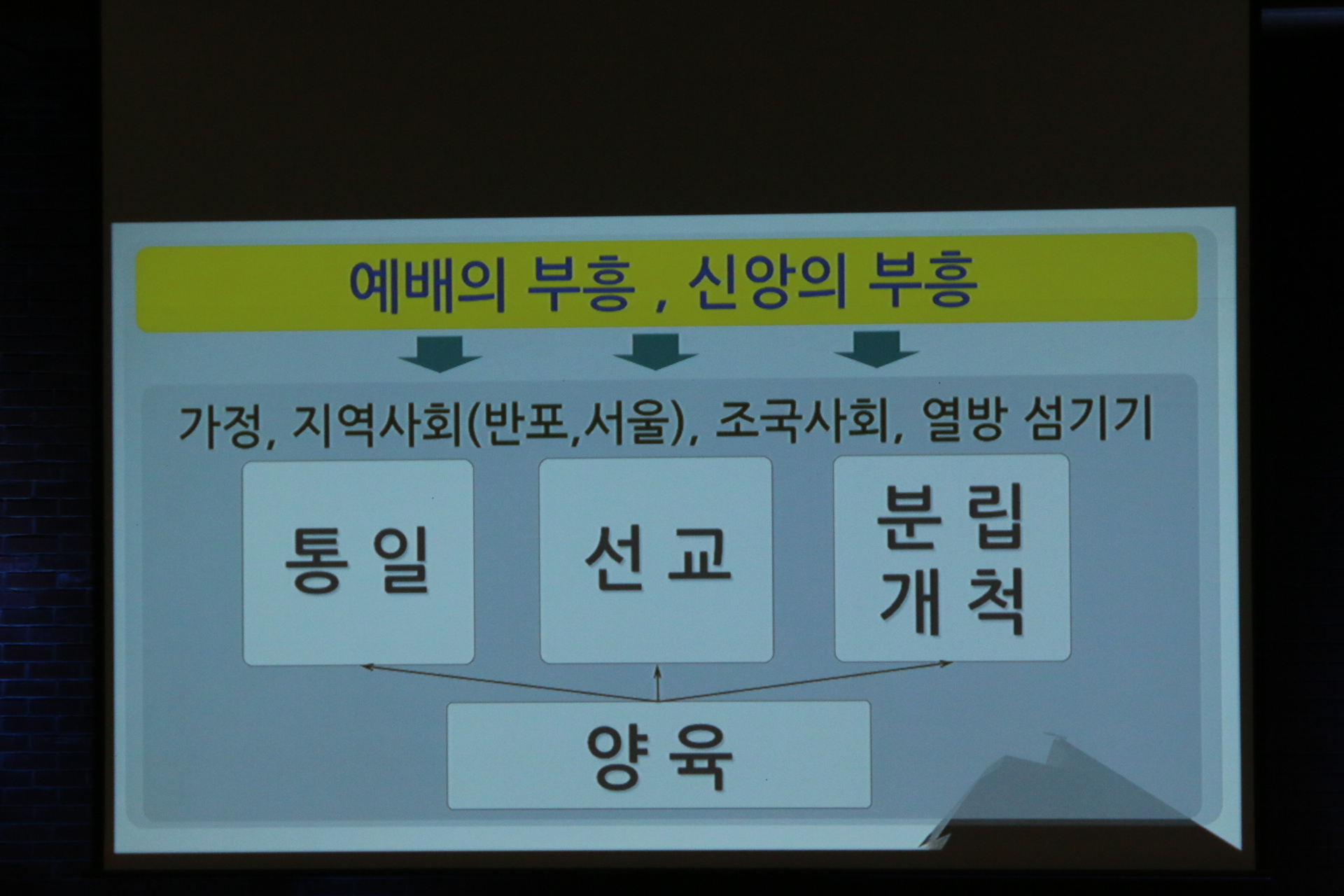 예배의 부흥 , 신앙의 부흥

가정, 지역사회(반포,서울), 조국사회, 열방 섬기기

통 일

선 교

분 립
개 척

양 육